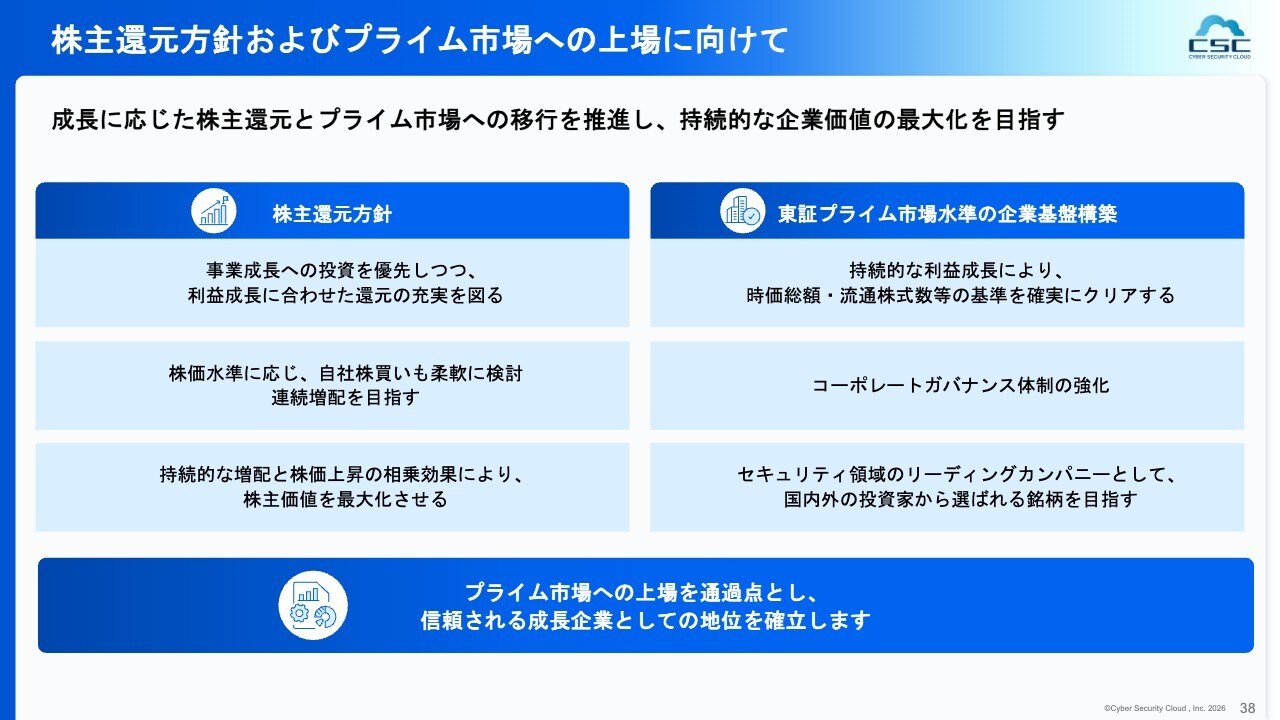 株主還元方針およびプライム市場への上場に向けて

CSC
CYBER SECURITY CLOUD

成長に応じた株主還元とプライム市場への移行を推進し、持続的な企業価値の最大化を目指す

株主還元方針

事業成長への投資を優先しつつ、利益成長に合わせた還元の充実を図る

株価水準に応じ、自社株買いも柔軟に検討
連続増配を目指す

持続的な増配と株価上昇の相乗効果により、株主価値を最大化させる

東証プライム市場水準の企業基盤構築

持続的な利益成長により、時価総額・流通株式数等の基準を確実にクリアする

コーポレートガバナンス体制の強化

セキュリティ領域のリーディングカンパニーとして、国内外の投資家から選ばれる銘柄を目指す

プライム市場への上場を通過点とし、信頼される成長企業としての地位を確立します

©Cyber Security Cloud , Inc. 2026 38